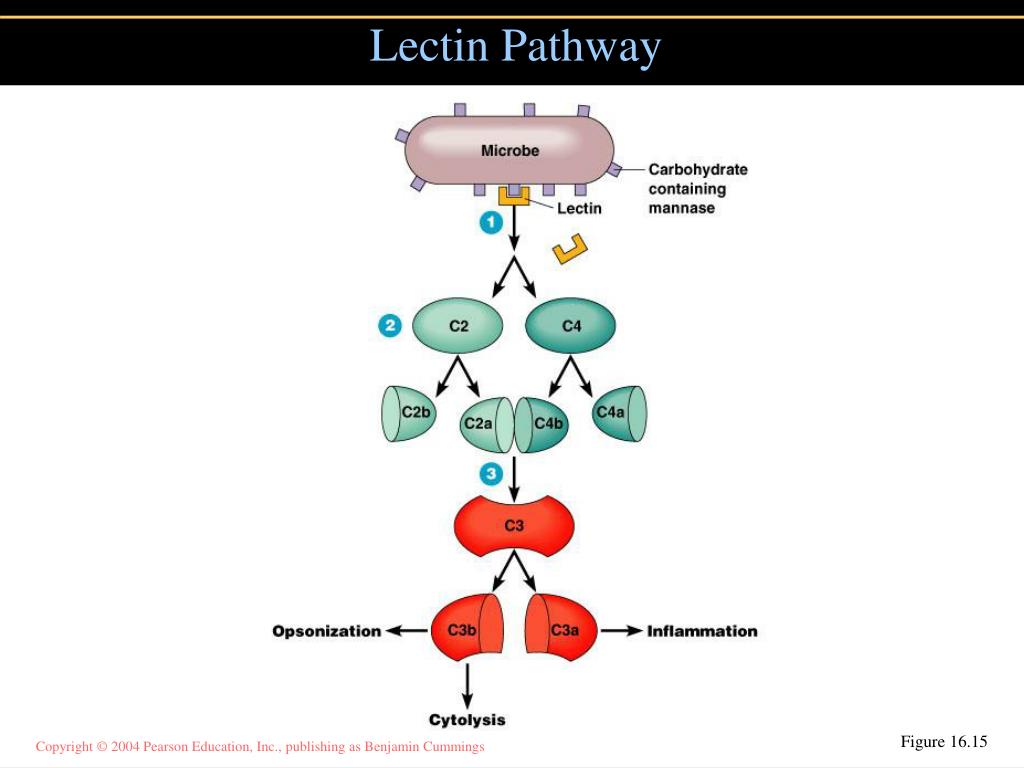 Lectin Pathway

Microbe

Carbohydrate containing mannase

Lectin

1

2

C2

C4

C2b

C2a

C4b

C4a

3

C3

Opsonization

C3b

C3a

Inflammation

Cytolysis

Copyright © 2004 Pearson Education, Inc., publishing as Benjamin Cummings

Figure 16.15